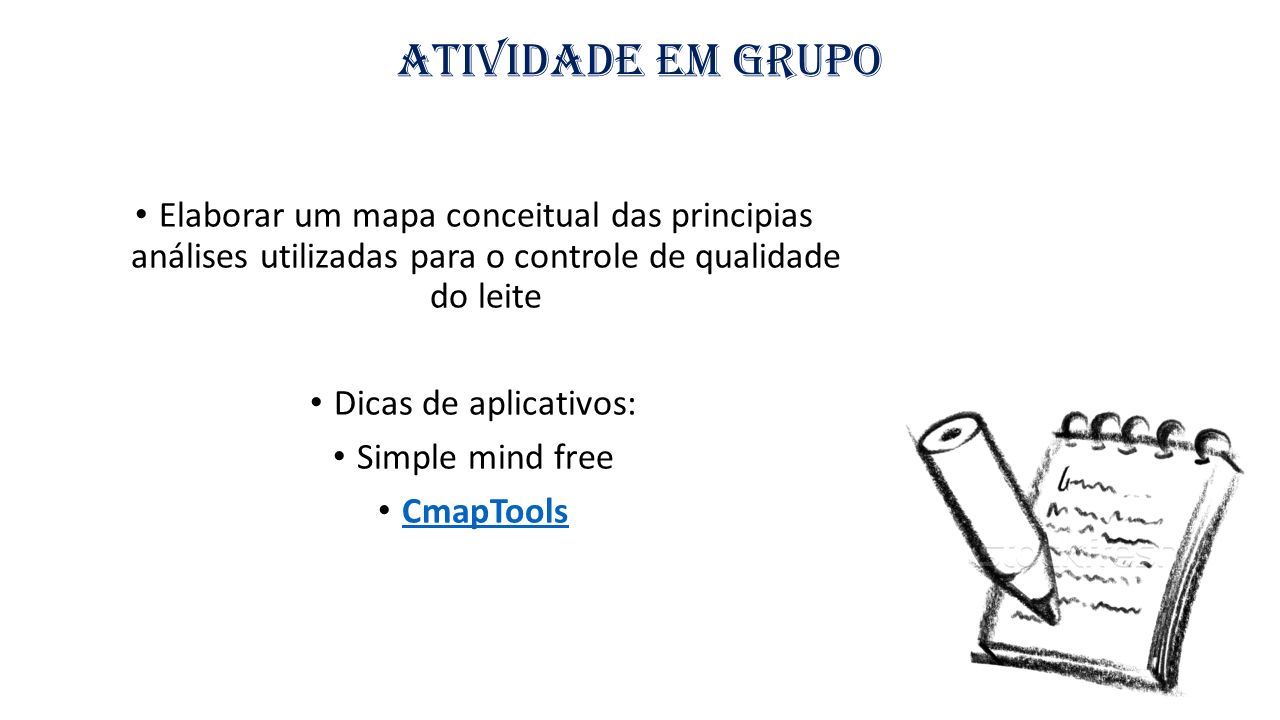 ATIVIDADE EM GRUPO

• Elaborar um mapa conceitual das principias análises utilizadas para o controle de qualidade do leite

• Dicas de aplicativos:

• Simple mind free

• CmapTools